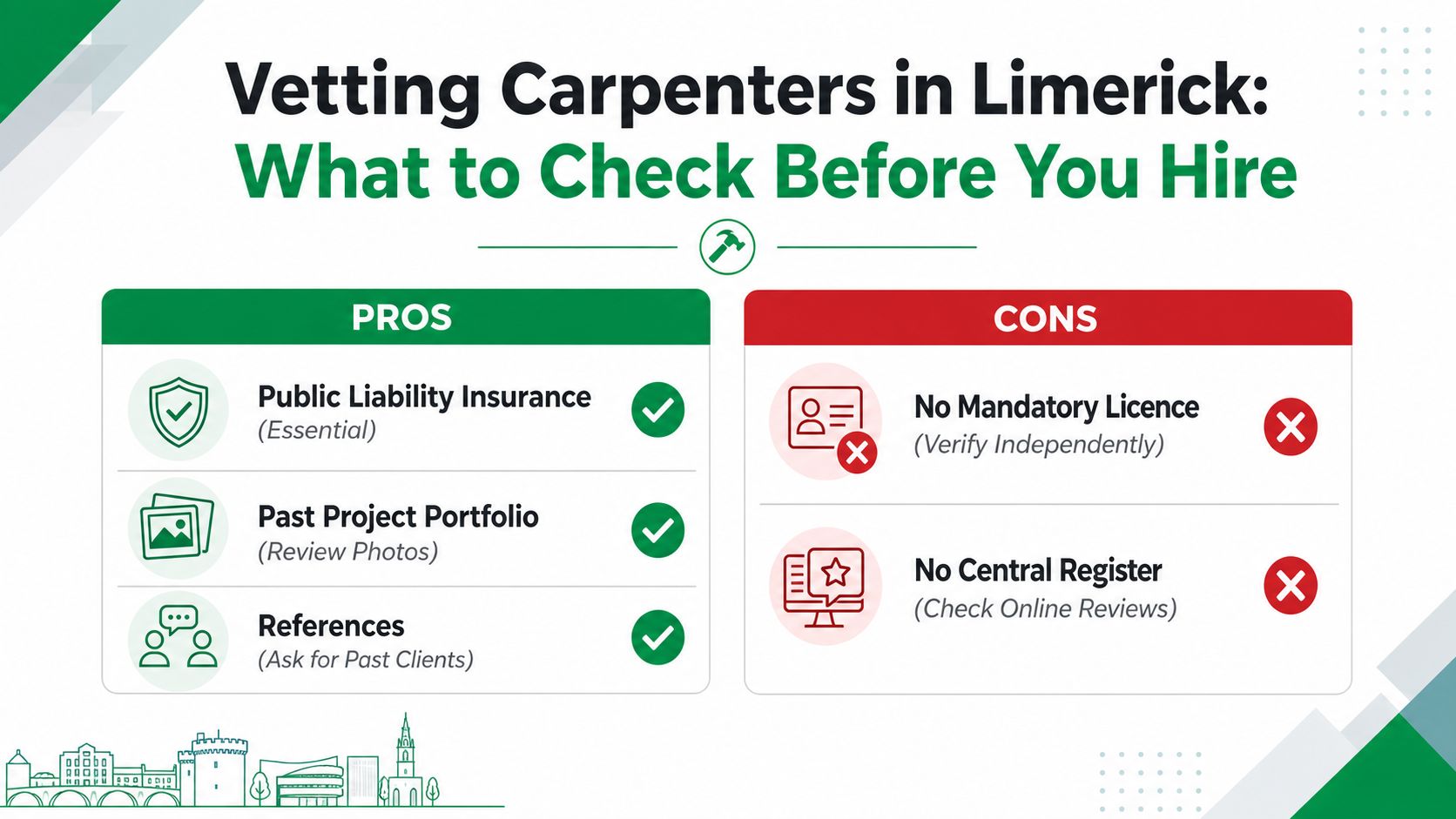 Vetting Carpenters in Limerick:
What to Check Before You Hire

PROS

Public Liability Insurance
(Essential)

Past Project Portfolio
(Review Photos)

References
(Ask for Past Clients)

CONS

No Mandatory Licence
(Verify Independently)

No Central Register
(Check Online Reviews)